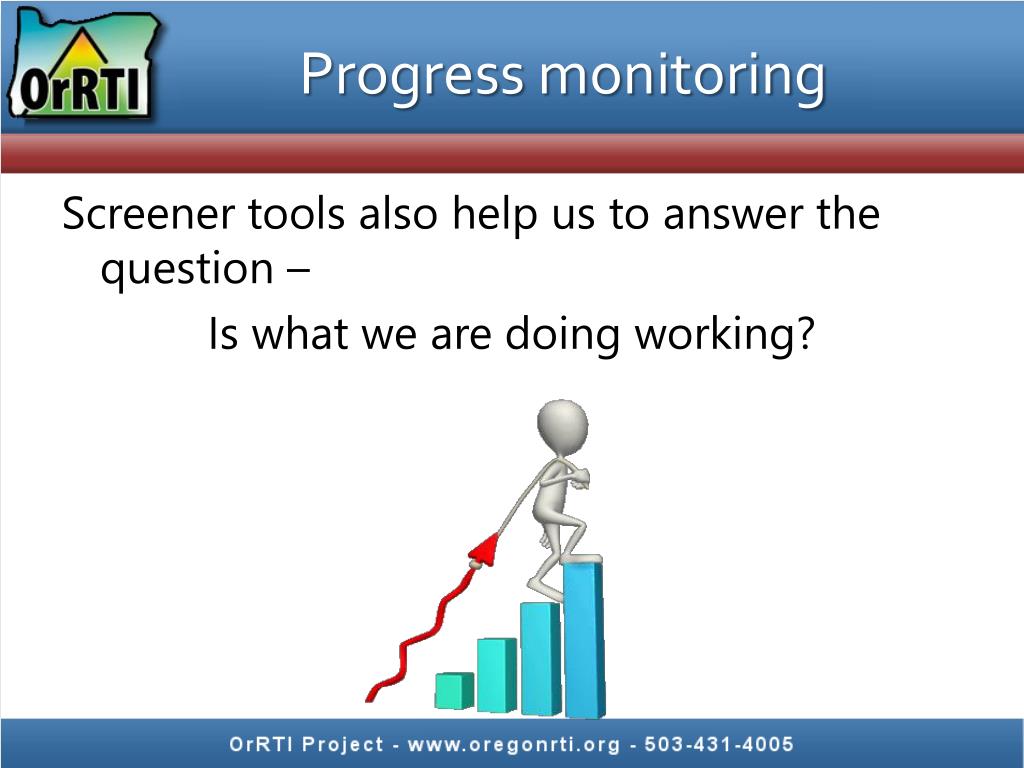 OrRTI

Progress monitoring

Screener tools also help us to answer the question –

Is what we are doing working?

OrRTI Project - www.oregonrti.org - 503-431-4005